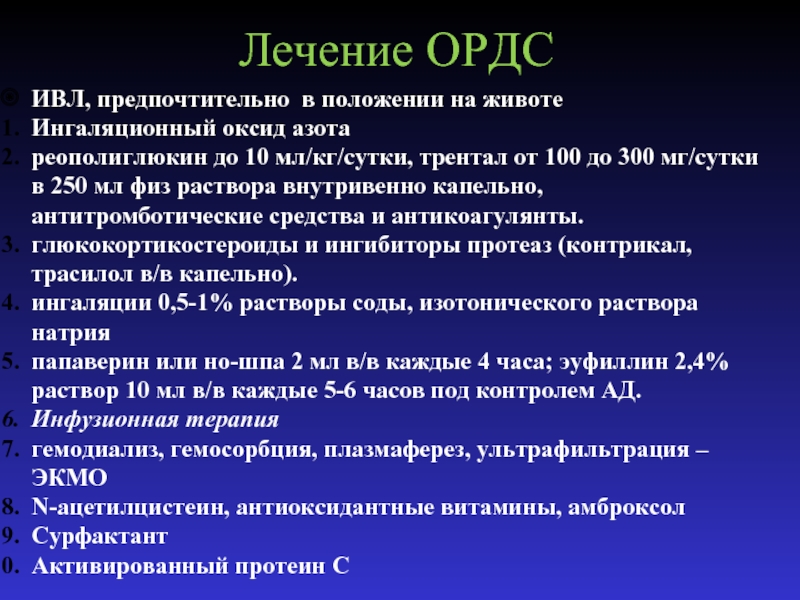 Лечение ОРДС

ИВЛ, предпочтительно в положении на животе
1. Ингаляционный оксид азота
2. реополиглюкин до 10 мл/кг/сутки, трентал от 100 до 300 мг/сутки в 250 мл физ раствора внутривенно капельно, антитромботические средства и антикоагулянты.
3. глюкокортикостероиды и ингибиторы протеаз (контрикал, трасилол в/в капельно).
4. ингаляции 0,5-1% растворы соды, изотонического раствора натрия
5. папаверин или но-шпа 2 мл в/в каждые 4 часа; эуфиллин 2,4% раствор 10 мл в/в каждые 5-6 часов под контролем АД.
6. Инфузионная терапия
7. гемодиализ, гемосорбция, плазмаферез, ультрафильтрация – ЭКМО
8. N-ацетилцистеин, антиоксидантные витамины, амброксол
9. Сурфактант
0. Активированный протеин С